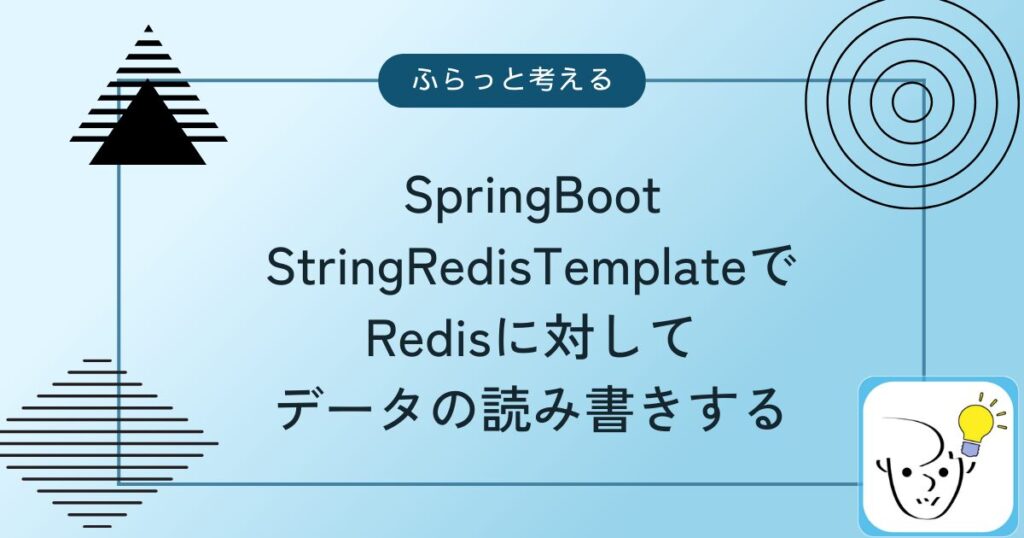 ふらっと考える

SpringBoot
StringRedisTemplateで
Redisに対して
データの読み書きする